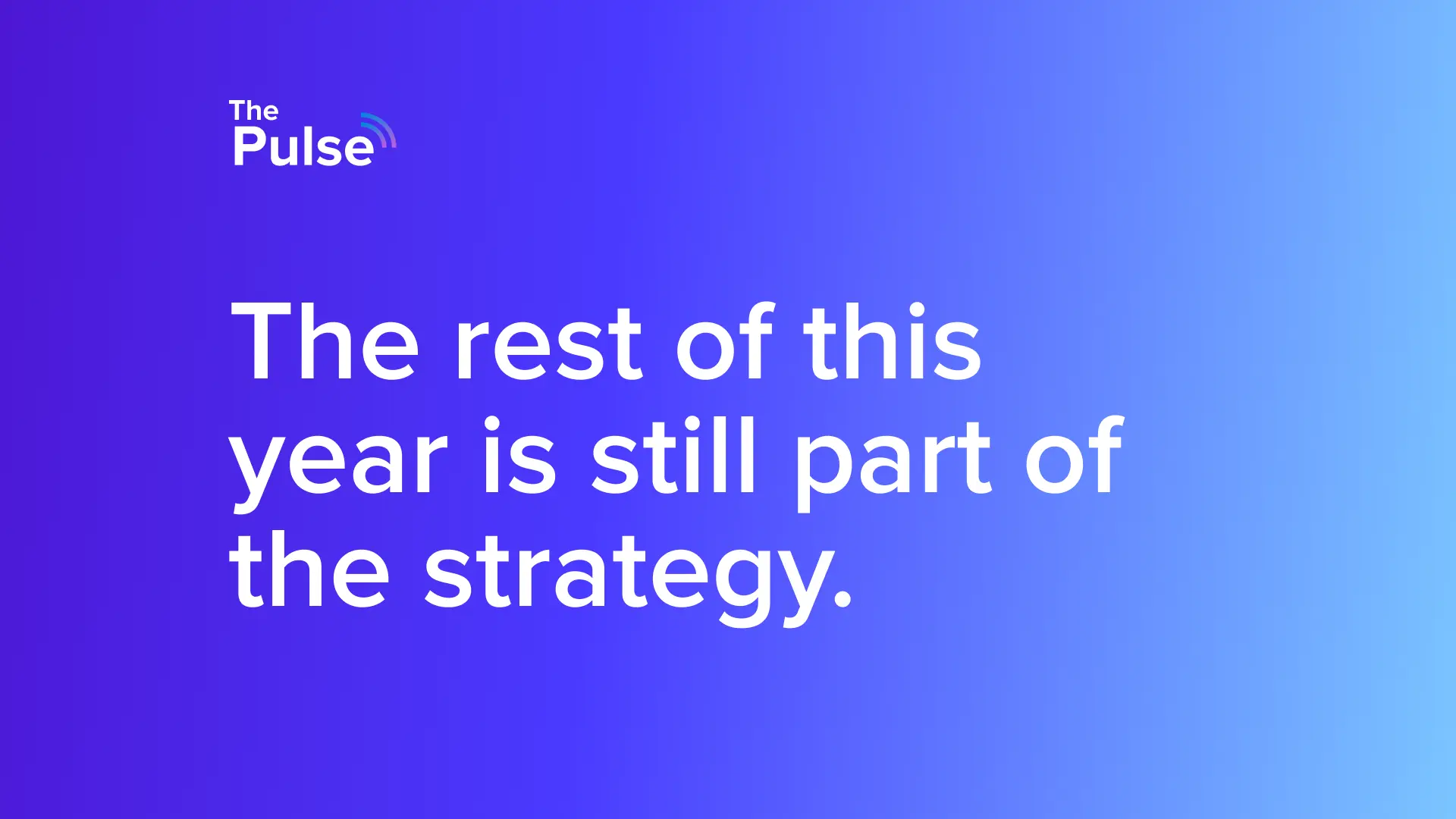 The Pulse

The rest of this year is still part of the strategy.